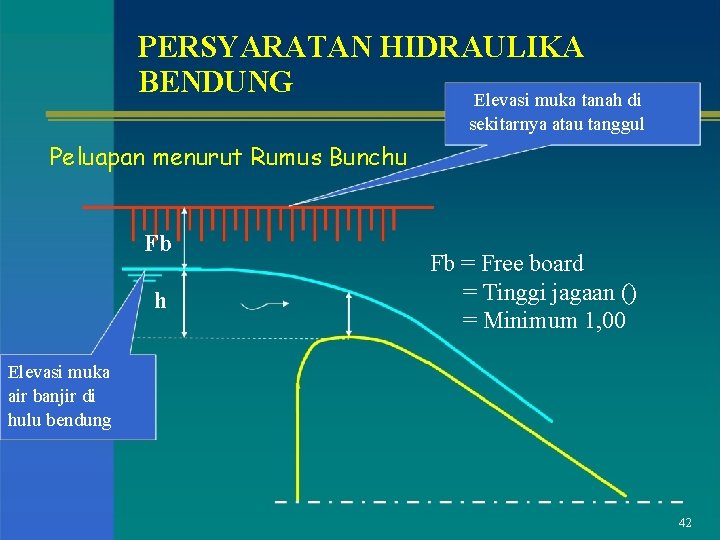 PERSYARATAN HIDRAULIKA BENDUNG

Elevasi muka tanah di sekitarnya atau tanggul

Peluapan menurut Rumus Bunchu

Fb

h

Fb = Free board
= Tinggi jagaan ()
= Minimum 1,00

Elevasi muka air banjir di hulu bendung

42